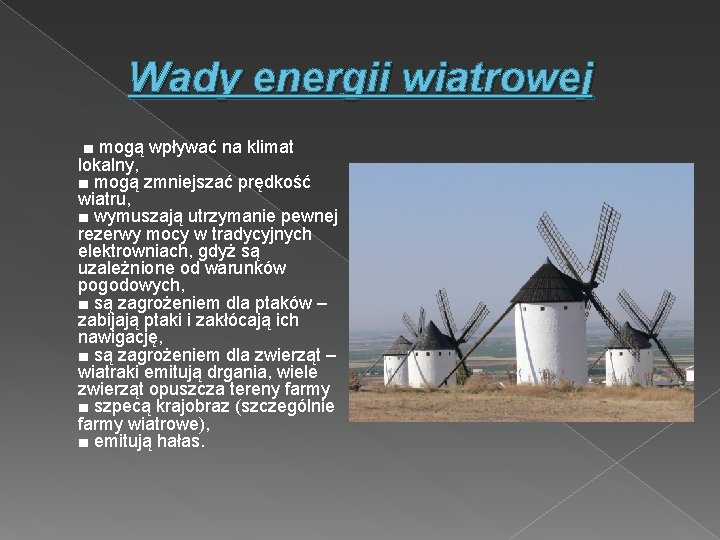 Wady energii wiatrowej

■ mogą wpływać na klimat lokalny,
■ mogą zmniejszać prędkość wiatru,
■ wymuszają utrzymanie pewnej rezerwy mocy w tradycyjnych elektrowniach, gdyż są uzależnione od warunków pogodowych,
■ są zagrożeniem dla ptaków – zabijają ptaki i zakłócają ich nawigację,
■ są zagrożeniem dla zwierząt – wiatraki emitują drgania, wiele zwierząt opuszcza tereny farmy
■ szpecą krajobraz (szczególnie farmy wiatrowe),
■ emitują hałas.